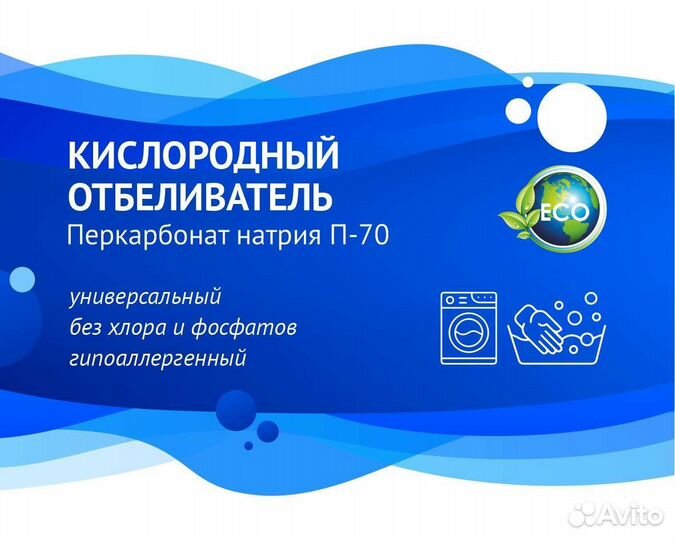 КИСЛОРОДНЫЙ ОТБЕЛИВАТЕЛЬ
Перкарбонат натрия П-70

ECO

универсальный
без хлора и фосфатов
гипоаллергенный

Avito